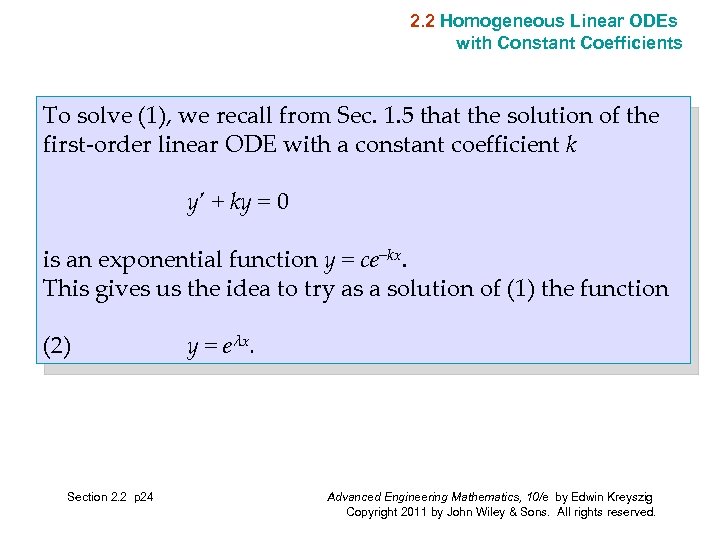 2.2 Homogeneous Linear ODEs with Constant Coefficients

To solve (1), we recall from Sec. 1.5 that the solution of the first-order linear ODE with a constant coefficient $k$

$y' + ky = 0$

is an exponential function $y = ce^{-kx}$.
This gives us the idea to try as a solution of (1) the function

(2) $y = e^{\lambda x}$.

Section 2.2 p24

Advanced Engineering Mathematics, 10/e by Edwin Kreyszig
Copyright 2011 by John Wiley & Sons. All rights reserved.